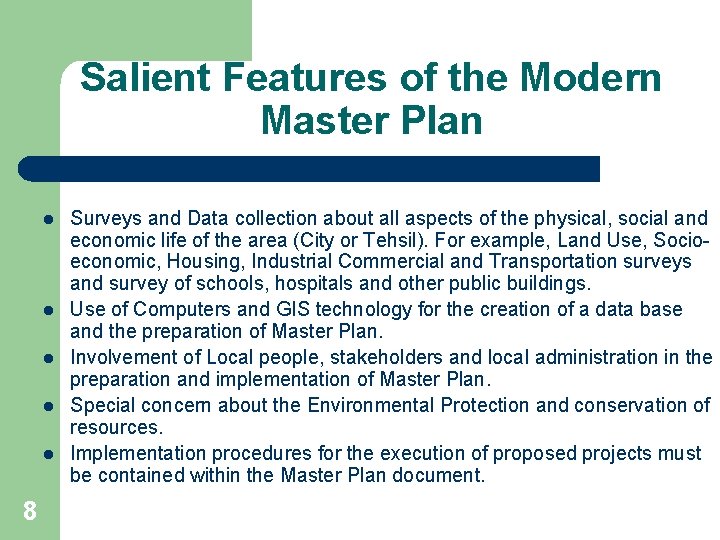 Salient Features of the Modern Master Plan

- Surveys and Data collection about all aspects of the physical, social and economic life of the area (City or Tehsil). For example, Land Use, Socio-economic, Housing, Industrial Commercial and Transportation surveys and survey of schools, hospitals and other public buildings.
- Use of Computers and GIS technology for the creation of a data base and the preparation of Master Plan.
- Involvement of Local people, stakeholders and local administration in the preparation and implementation of Master Plan.
- Special concern about the Environmental Protection and conservation of resources.
- Implementation procedures for the execution of proposed projects must be contained within the Master Plan document.

8